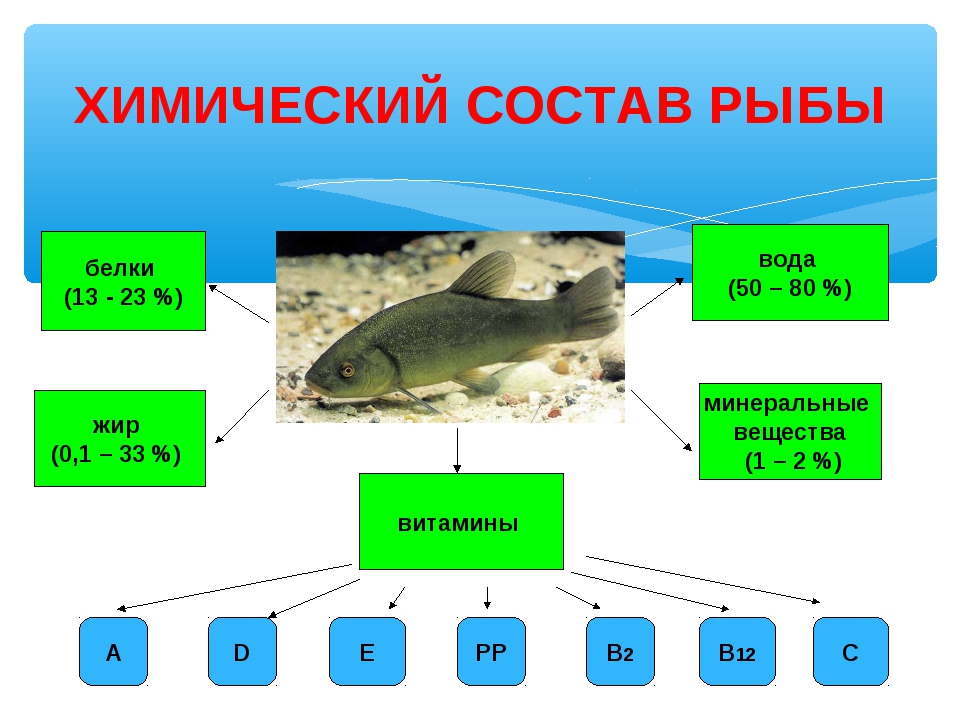 ХИМИЧЕСКИЙ СОСТАВ РЫБЫ

белки
(13 - 23 %)

вода
(50 – 80 %)

жир
(0,1 – 33 %)

минеральные вещества
(1 – 2 %)

витамины

A

D

E

PP

$B_2$

$B_{12}$

C